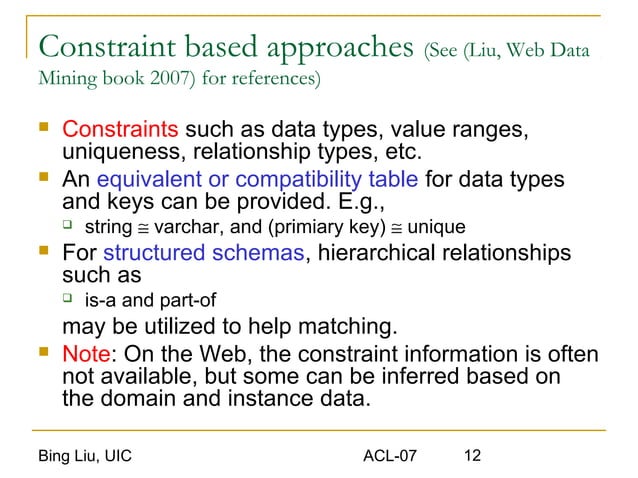 Constraint based approaches (See (Liu, Web Data Mining book 2007) for references)

Constraints such as data types, value ranges, uniqueness, relationship types, etc.

An equivalent or compatibility table for data types and keys can be provided. E.g.,

string $\cong$ varchar, and (primiary key) $\cong$ unique

For structured schemas, hierarchical relationships such as

is-a and part-of

may be utilized to help matching.

Note: On the Web, the constraint information is often not available, but some can be inferred based on the domain and instance data.

Bing Liu, UIC ACL-07 12